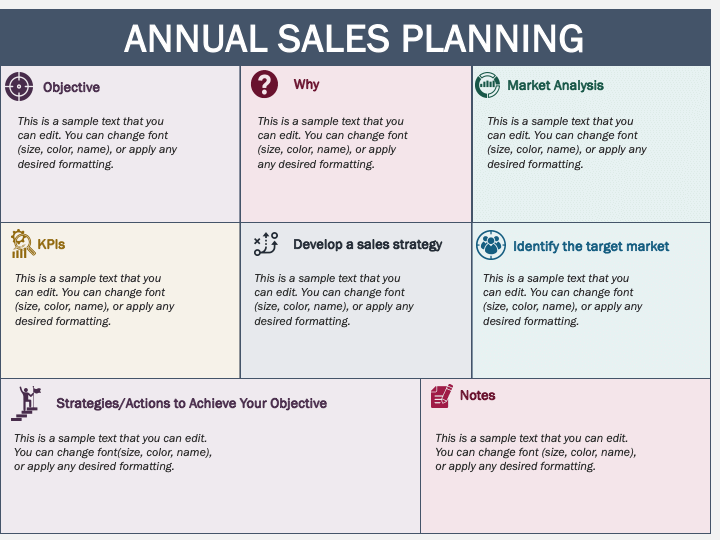 ANNUAL SALES PLANNING

Objective

This is a sample text that you can edit. You can change font (size, color, name), or apply any desired formatting.

Why

This is a sample text that you can edit. You can change font (size, color, name), or apply any desired formatting.

Market Analysis

This is a sample text that you can edit. You can change font (size, color, name), or apply any desired formatting.

KPIs

This is a sample text that you can edit. You can change font (size, color, name), or apply any desired formatting.

Develop a sales strategy

This is a sample text that you can edit. You can change font (size, color, name), or apply any desired formatting.

Identify the target market

This is a sample text that you can edit. You can change font (size, color, name), or apply any desired formatting.

Strategies/Actions to Achieve Your Objective

This is a sample text that you can edit. You can change font(size, color, name), or apply any desired formatting.

Notes

This is a sample text that you can edit. You can change font (size, color, name), or apply any desired formatting.